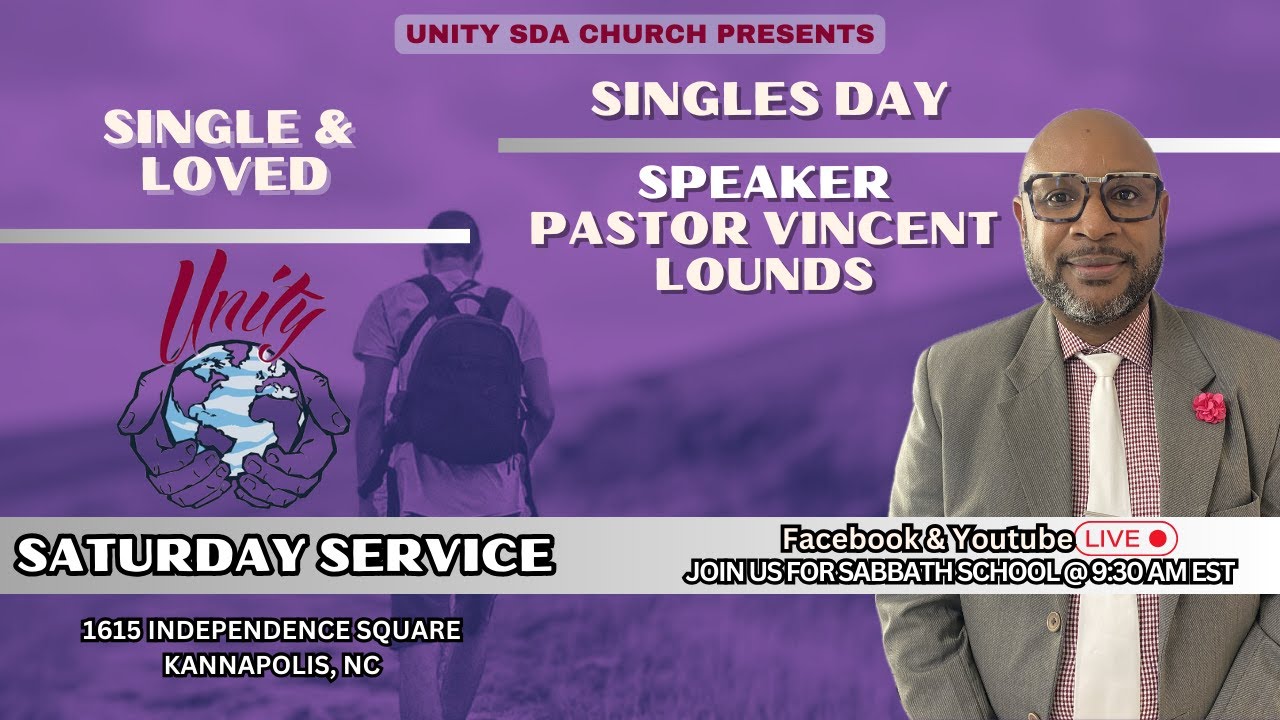 UNITY SDA CHURCH PRESENTS

SINGLE & LOVED

SINGLES DAY

SPEAKER PASTOR VINCENT LOUNDS

Unity

SATURDAY SERVICE

Facebook & Youtube LIVE
JOIN US FOR SABBATH SCHOOL @ 9:30 AM EST

1615 INDEPENDENCE SQUARE
KANNAPOLIS, NC